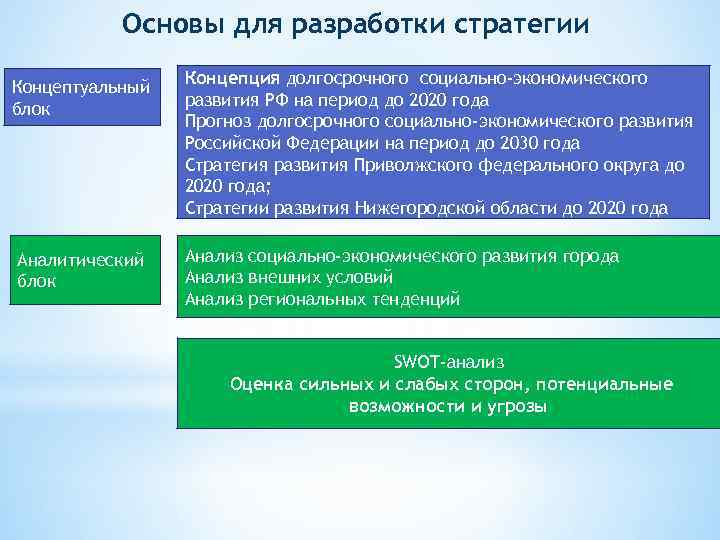 Основы для разработки стратегии

Концептуальный блок

Концепция долгосрочного социально-экономического развития РФ на период до 2020 года
Прогноз долгосрочного социально-экономического развития Российской Федерации на период до 2030 года
Стратегия развития Приволжского федерального округа до 2020 года;
Стратегии развития Нижегородской области до 2020 года

Аналитический блок

Анализ социально-экономического развития города
Анализ внешних условий
Анализ региональных тенденций

SWOT-анализ
Оценка сильных и слабых сторон, потенциальные возможности и угрозы